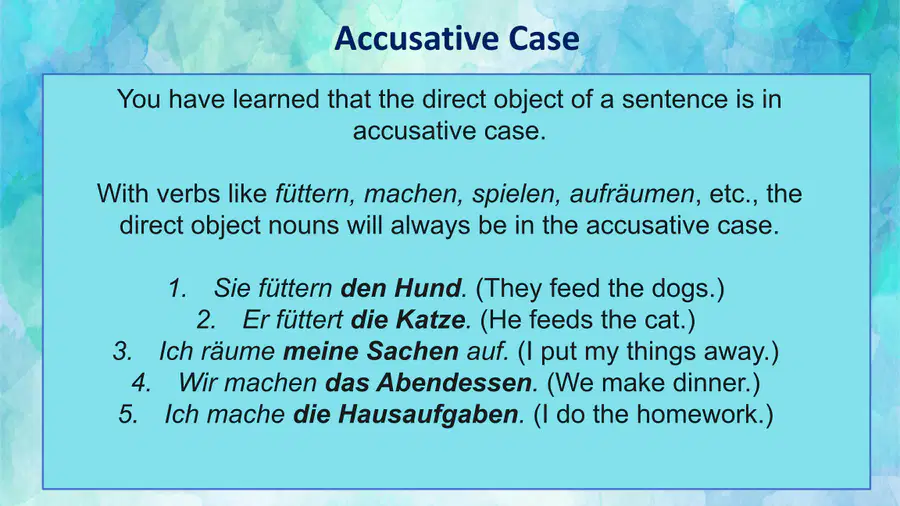 Accusative Case

You have learned that the direct object of a sentence is in accusative case.

With verbs like füttern, machen, spielen, aufräumen, etc., the direct object nouns will always be in the accusative case.

1. Sie füttern den Hund. (They feed the dogs.)
2. Er füttert die Katze. (He feeds the cat.)
3. Ich räume meine Sachen auf. (I put my things away.)
4. Wir machen das Abendessen. (We make dinner.)
5. Ich mache die Hausaufgaben. (I do the homework.)